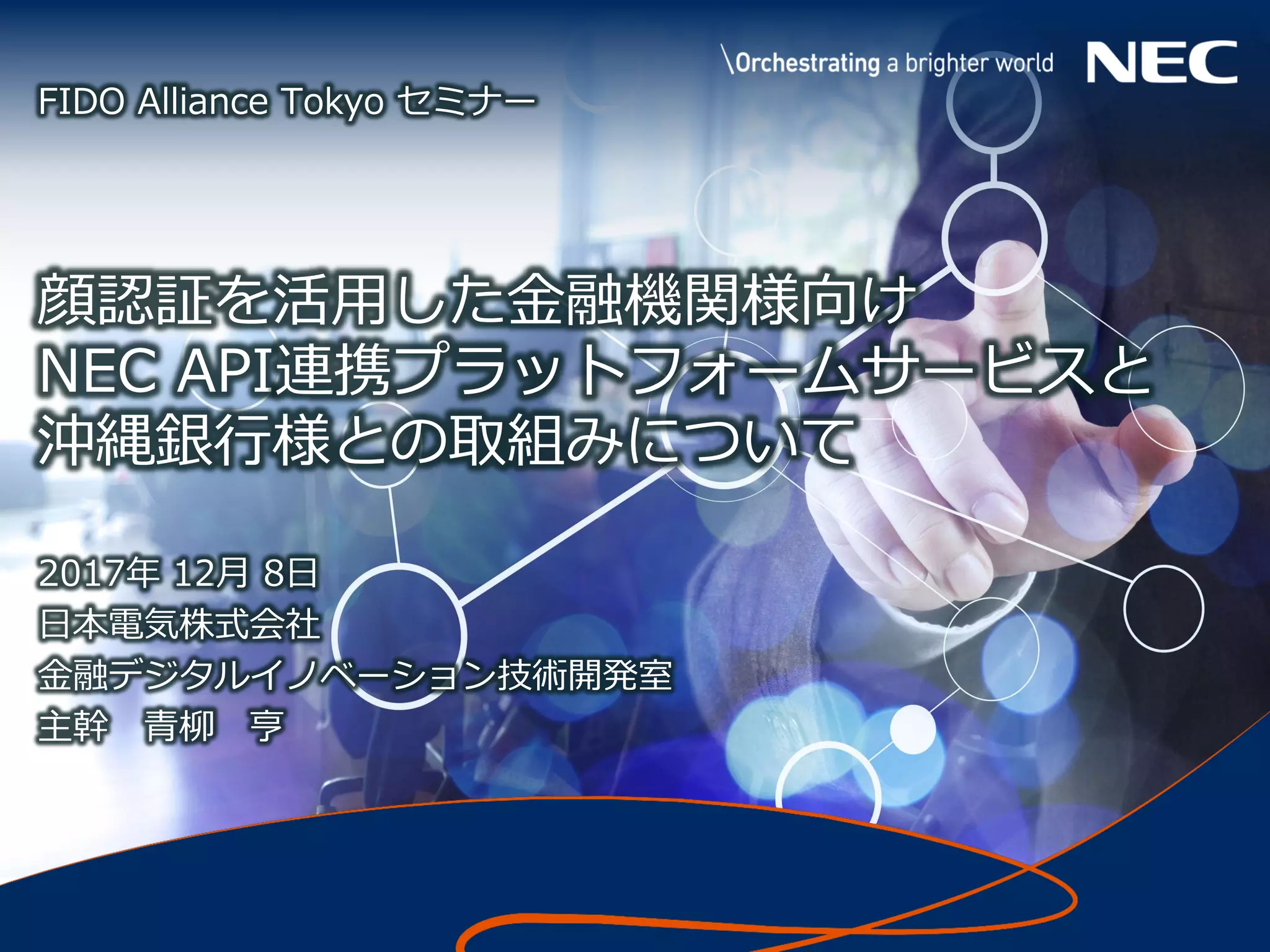 \Orchestrating a brighter world NEC

FIDO Alliance Tokyo セミナー

顔認証を活用した金融機関様向け
NEC API連携プラットフォームサービスと
沖縄銀行様との取組みについて

2017年 12月 8日
日本電気株式会社
金融デジタルイノベーション技術開発室
主幹　青柳　亨